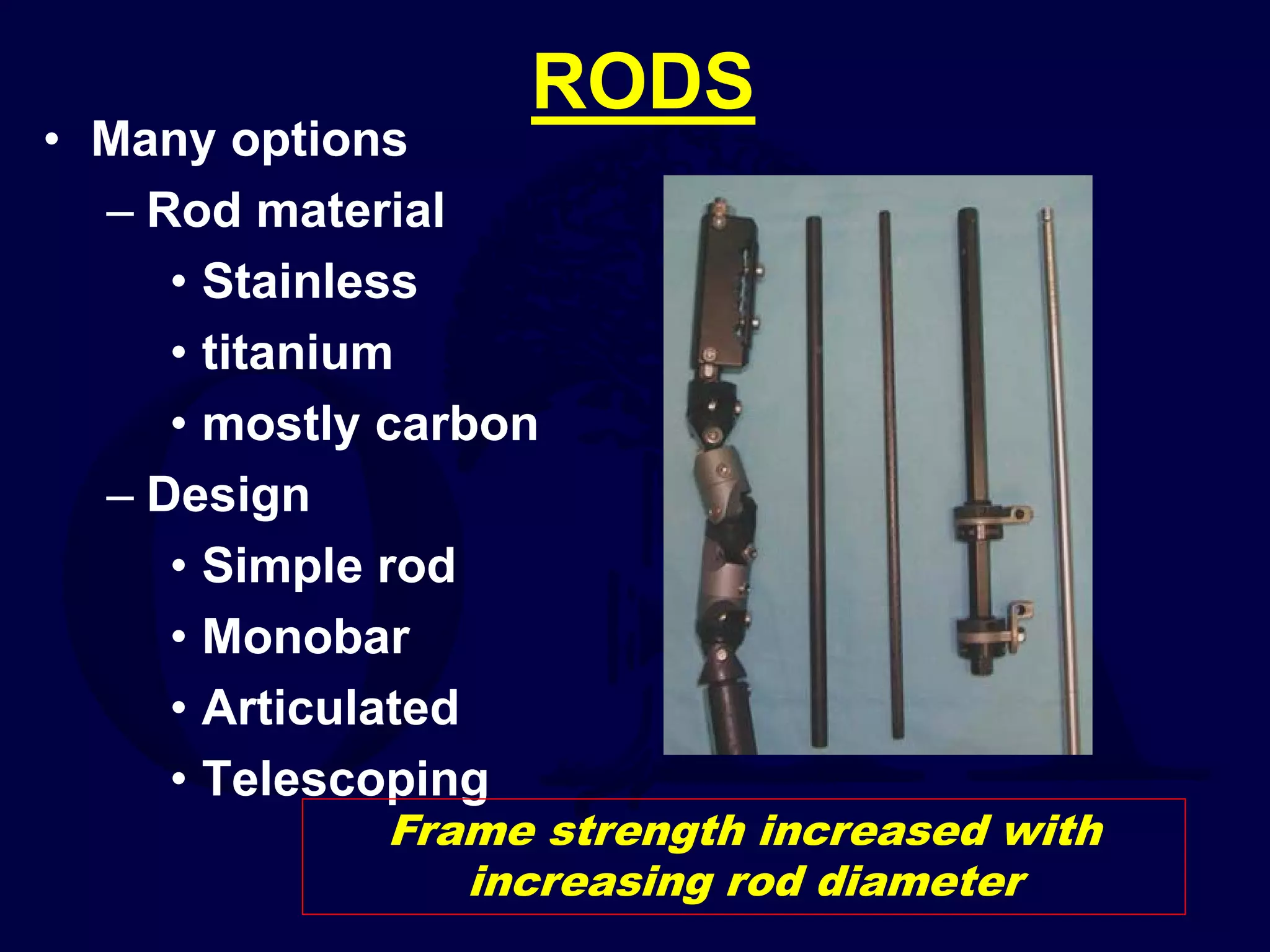 RODS

• Many options
– Rod material
• Stainless
• titanium
• mostly carbon
– Design
• Simple rod
• Monobar
• Articulated
• Telescoping

Frame strength increased with increasing rod diameter